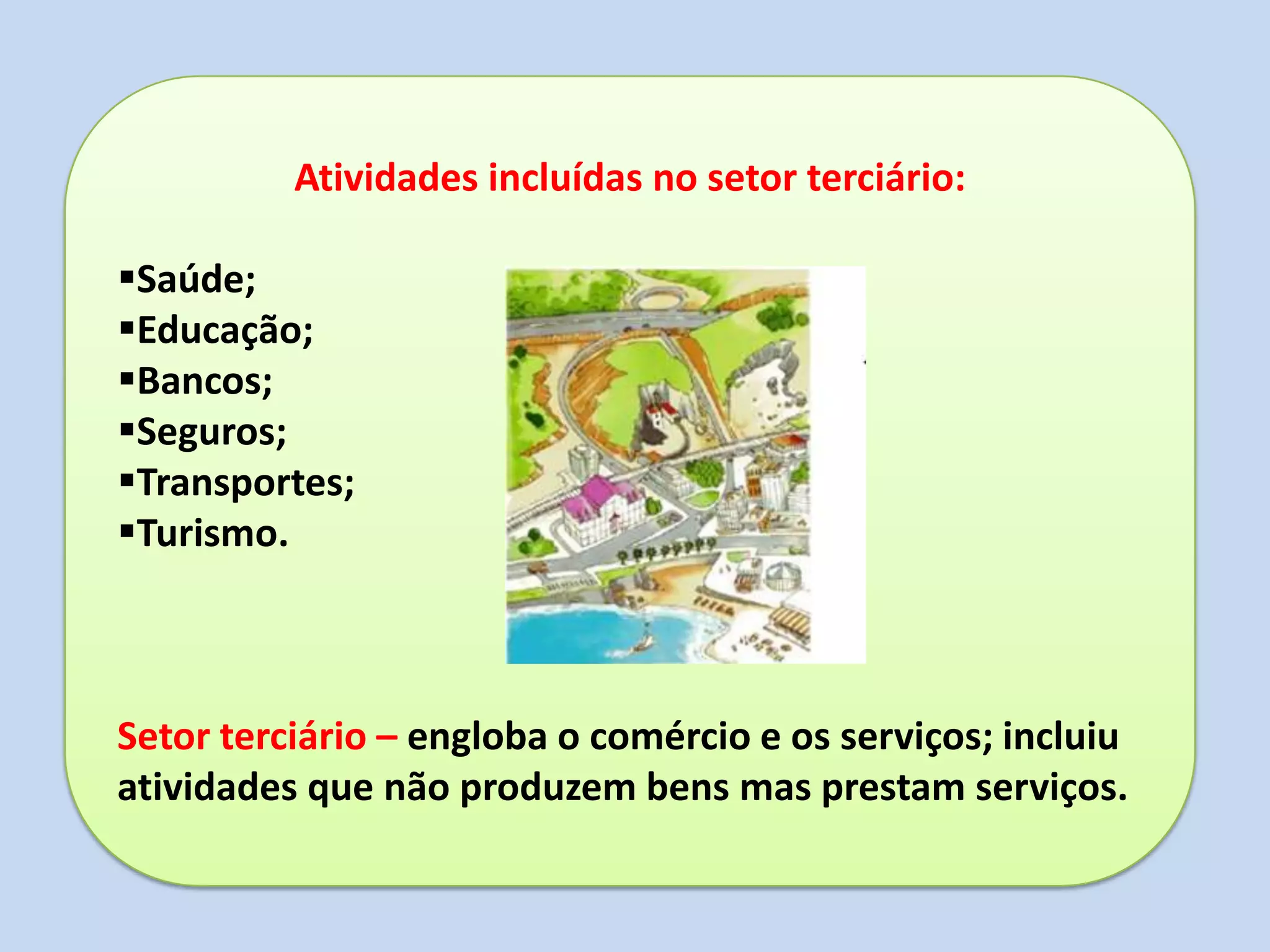 Atividades incluídas no setor terciário:

▪Saúde;
▪Educação;
▪Bancos;
▪Seguros;
▪Transportes;
▪Turismo.

Setor terciário – engloba o comércio e os serviços; incluiu atividades que não produzem bens mas prestam serviços.